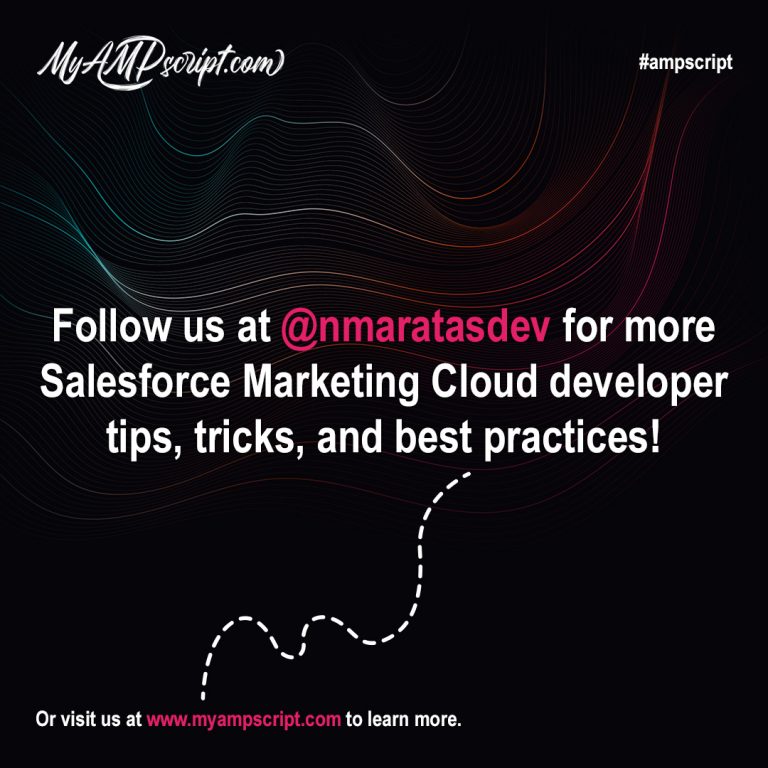 MyAMPscript.com

#ampscript

Follow us at @nmaratasdev for more Salesforce Marketing Cloud developer tips, tricks, and best practices!

Or visit us at www.myampscript.com to learn more.